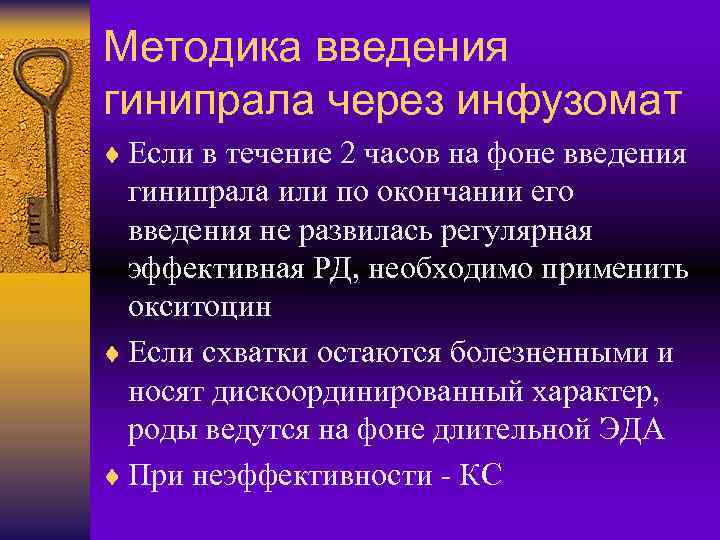 Методика введения гинипрала через инфузомат

♦ Если в течение 2 часов на фоне введения гинипрала или по окончании его введения не развилась регулярная эффективная РД, необходимо применить окситоцин

♦ Если схватки остаются болезненными и носят дискоординированный характер, роды ведутся на фоне длительной ЭДА

♦ При неэффективности - КС